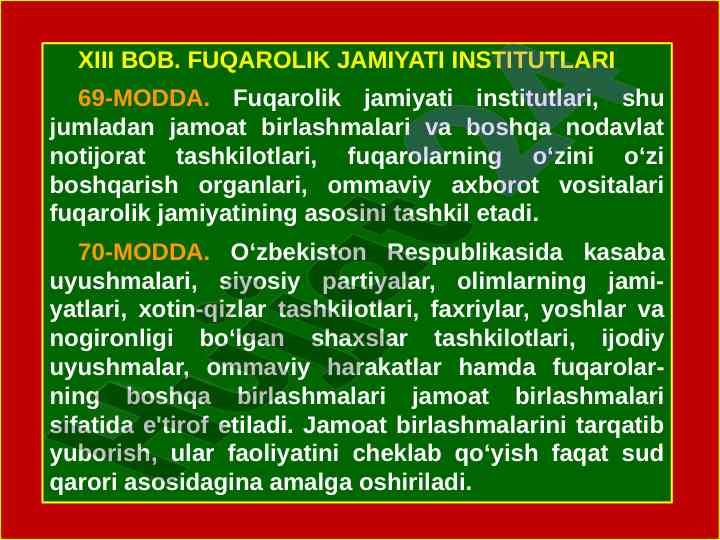 XIII BOB. FUQAROLIK JAMIYATI INSTITUTLARI

69-MODDA. Fuqarolik jamiyati institutlari, shu jumladan jamoat birlashmalari va boshqa nodavlat notijorat tashkilotlari, fuqarolarning o‘zini o‘zi boshqarish organlari, ommaviy axborot vositalari fuqarolik jamiyatining asosini tashkil etadi.

70-MODDA. O‘zbekiston Respublikasida kasaba uyushmalari, siyosiy partiyalar, olimlarning jamiyatlari, xotin-qizlar tashkilotlari, faxriylar, yoshlar va nogironligi bo‘lgan shaxslar tashkilotlari, ijodiy uyushmalar, ommaviy harakatlar hamda fuqarolarning boshqa birlashmalari jamoat birlashmalari sifatida e'tirof etiladi. Jamoat birlashmalarini tarqatib yuborish, ular faoliyatini cheklab qo‘yish faqat sud qarori asosidagina amalga oshiriladi.